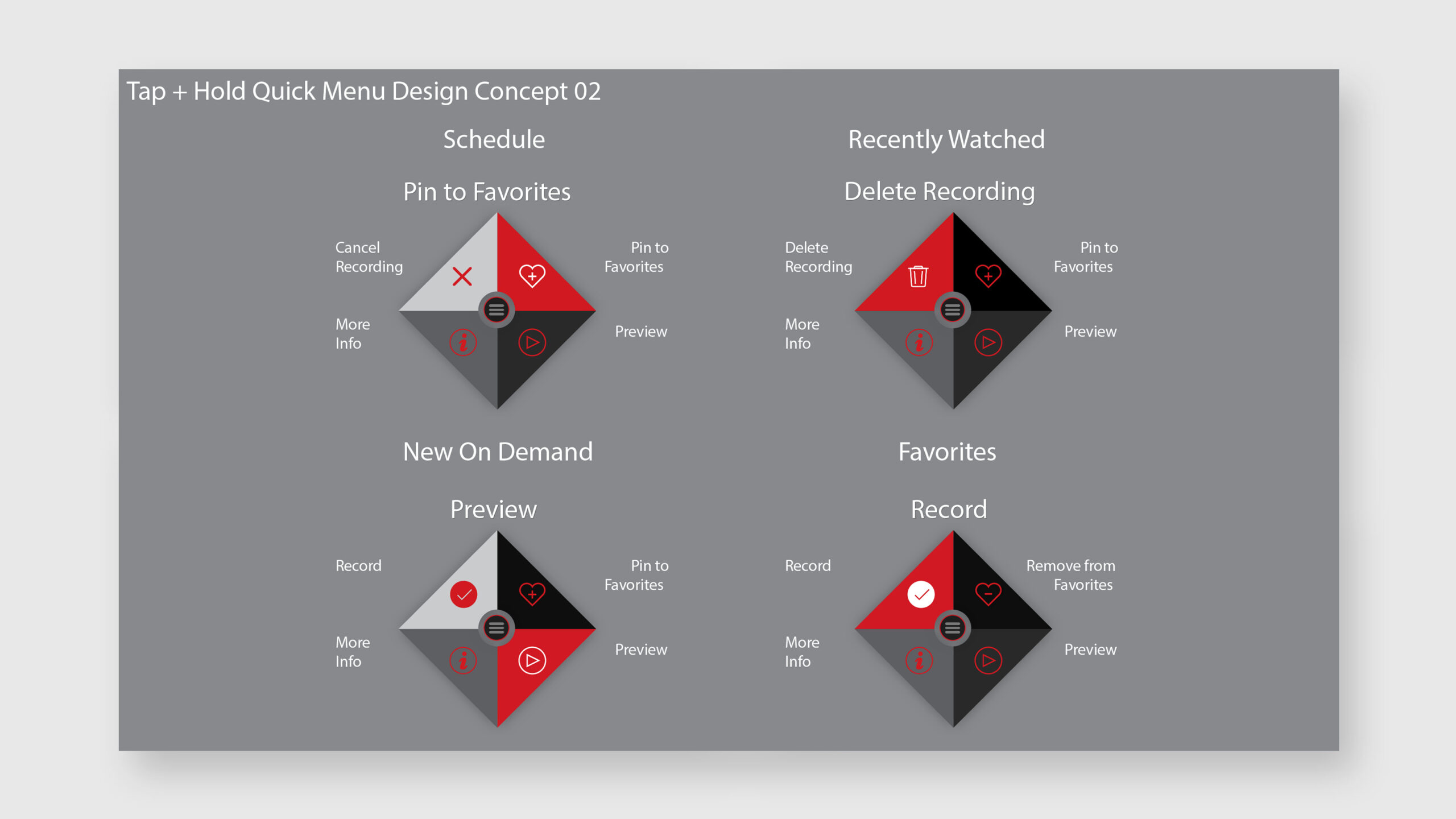 Tap + Hold Quick Menu Design Concept 02

Schedule

Pin to Favorites

Cancel Recording

Pin to Favorites

More Info

Preview

Recently Watched

Delete Recording

Delete Recording

Pin to Favorites

More Info

Preview

New On Demand

Preview

Record

Pin to Favorites

More Info

Preview

Favorites

Record

Record

Remove from Favorites

More Info

Preview